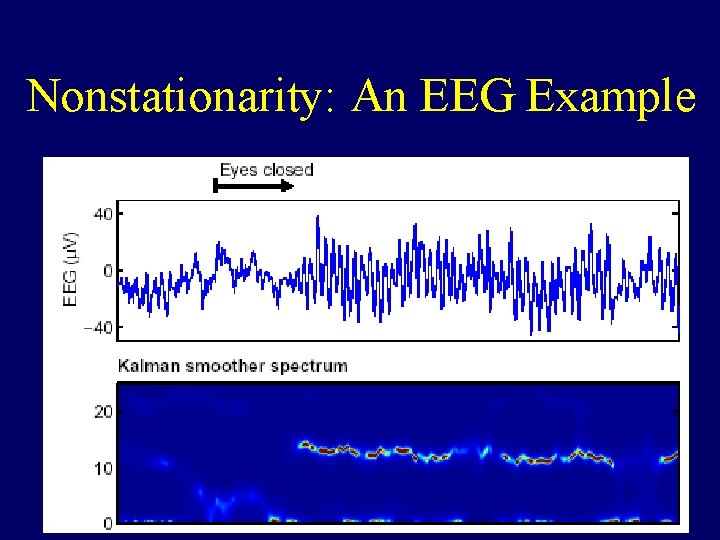 Nonstationarity: An EEG Example

Eyes closed

EEG (μV)

40

0

−40

Kalman smoother spectrum

20

10

0